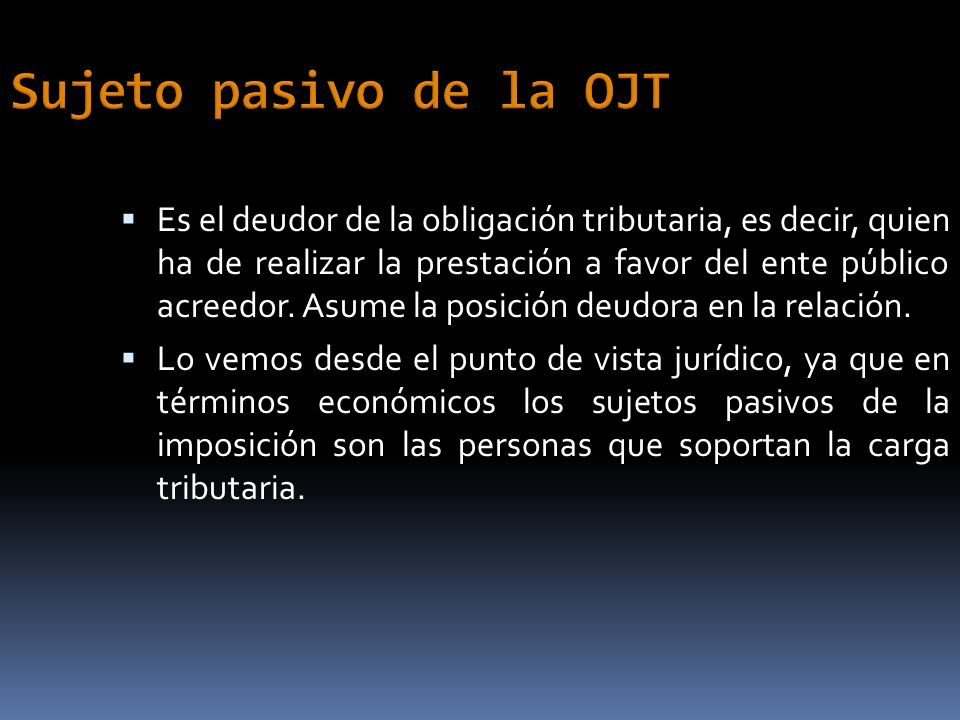 Sujeto pasivo de la OJT

▪ Es el deudor de la obligación tributaria, es decir, quien ha de realizar la prestación a favor del ente público acreedor. Asume la posición deudora en la relación.

▪ Lo vemos desde el punto de vista jurídico, ya que en términos económicos los sujetos pasivos de la imposición son las personas que soportan la carga tributaria.